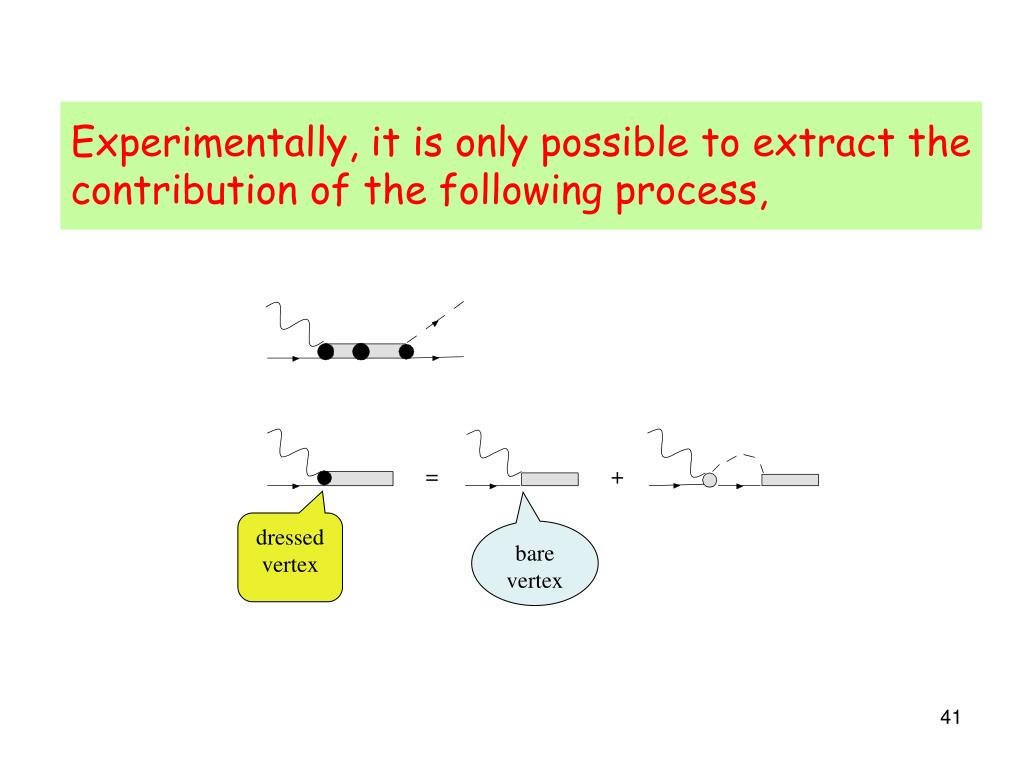 Experimentally, it is only possible to extract the contribution of the following process,

=

+

dressed vertex

bare vertex

41